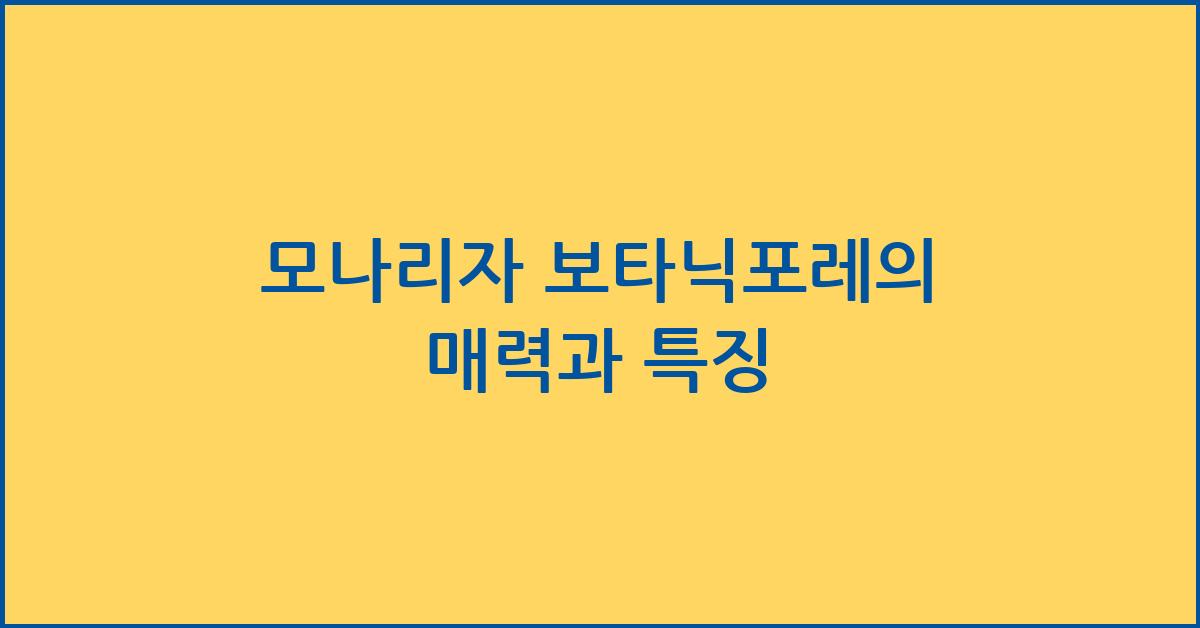 모나리자 보타닉포레의 매력과 특징